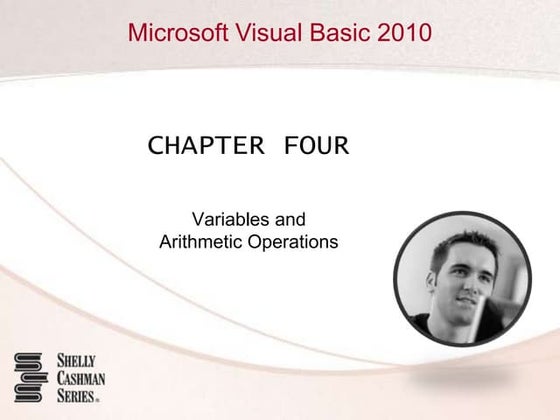 Microsoft Visual Basic 2010

CHAPTER FOUR

Variables and Arithmetic Operations

SHELLY CASHMAN SERIES®